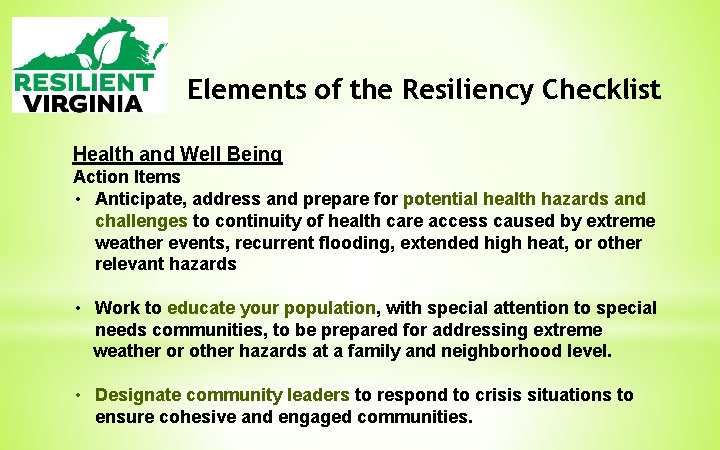 RESILIENT VIRGINIA

Elements of the Resiliency Checklist

Health and Well Being
Action Items

• Anticipate, address and prepare for potential health hazards and challenges to continuity of health care access caused by extreme weather events, recurrent flooding, extended high heat, or other relevant hazards

• Work to educate your population, with special attention to special needs communities, to be prepared for addressing extreme weather or other hazards at a family and neighborhood level.

• Designate community leaders to respond to crisis situations to ensure cohesive and engaged communities.